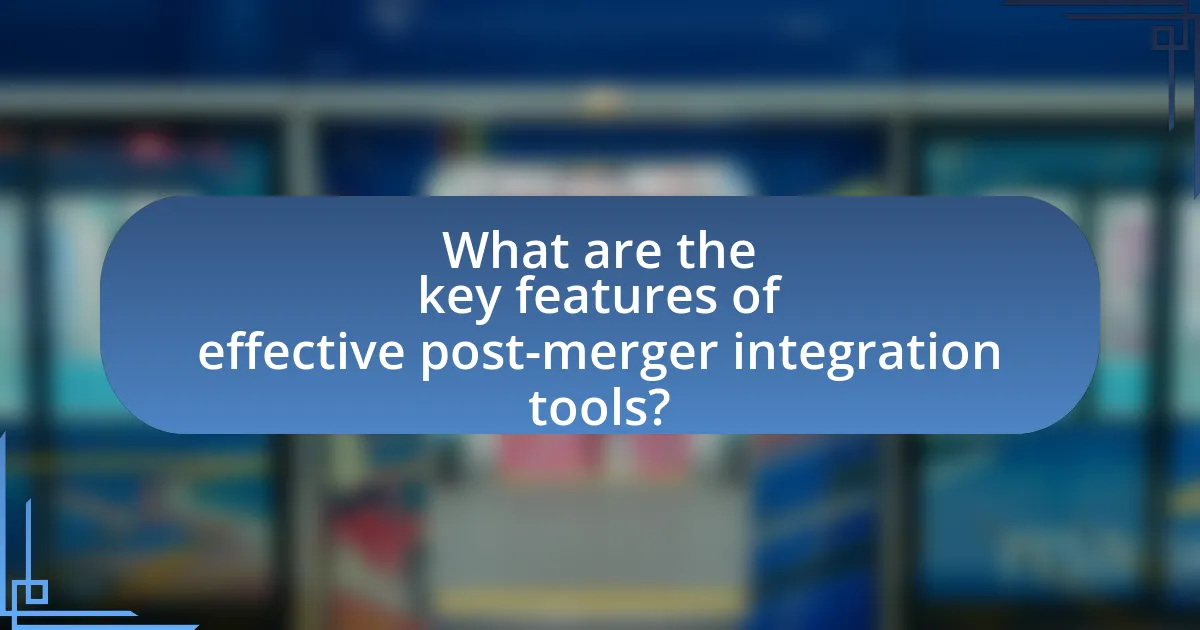 What are the key features of effective post-merger integration tools?